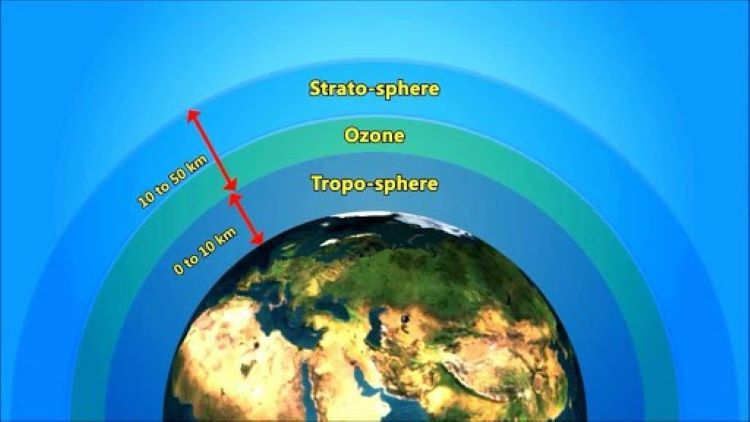 Strato-sphere
Ozone
Tropo-sphere
10 to 50 km
0 to 10 km